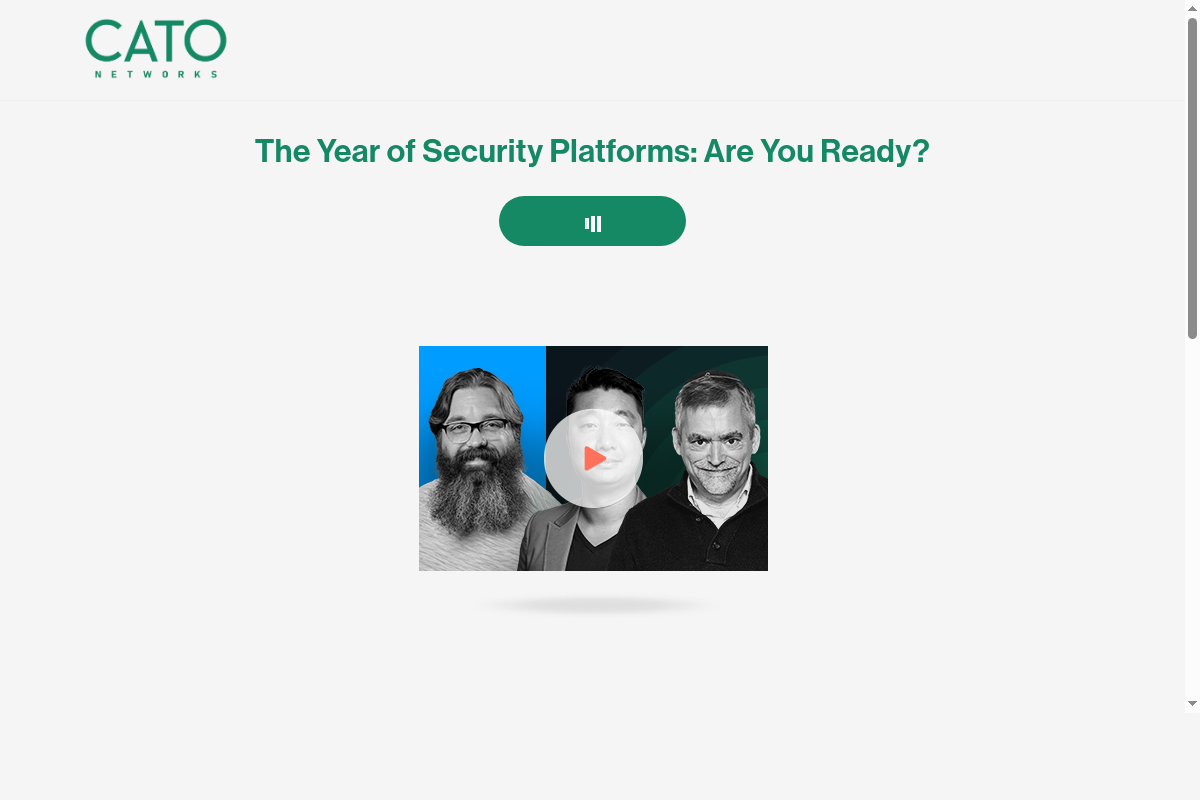 CATO
NETWORKS

The Year of Security Platforms: Are You Ready?